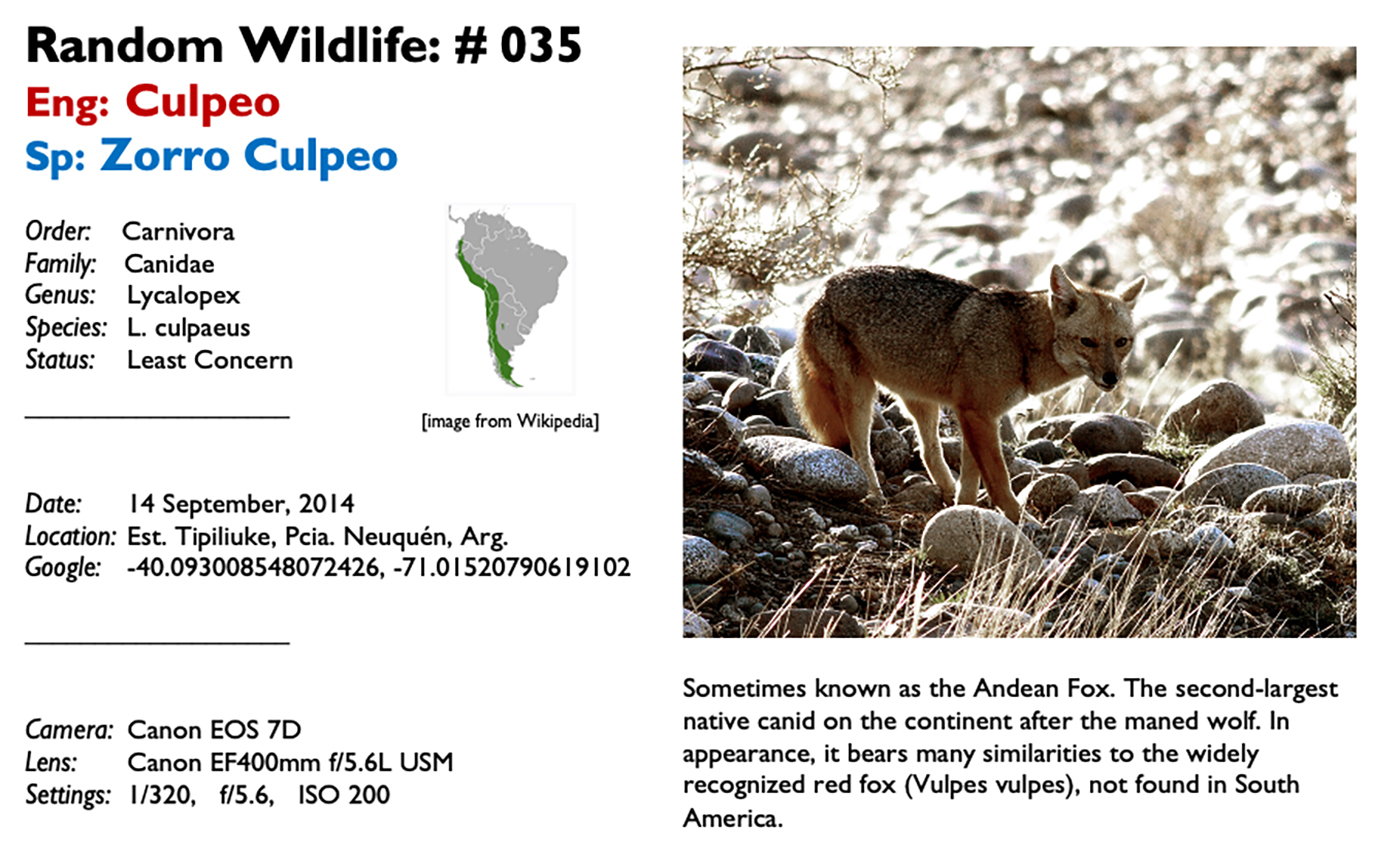 Random Wildlife: # 035
Eng: Culpeo
Sp: Zorro Culpeo

Order: Carnivora
Family: Canidae
Genus: Lycalopex
Species: L. culpaeus
Status: Least Concern

[image from Wikipedia]

Date: 14 September, 2014
Location: Est. Tipiliuke, Pcia. Neuquén, Arg.
Google: -40.093008548072426, -71.01520790619102

Camera: Canon EOS 7D
Lens: Canon EF400mm f/5.6L USM
Settings: 1/320, f/5.6, ISO 200

Sometimes known as the Andean Fox. The second-largest native canid on the continent after the maned wolf. In appearance, it bears many similarities to the widely recognized red fox (Vulpes vulpes), not found in South America.